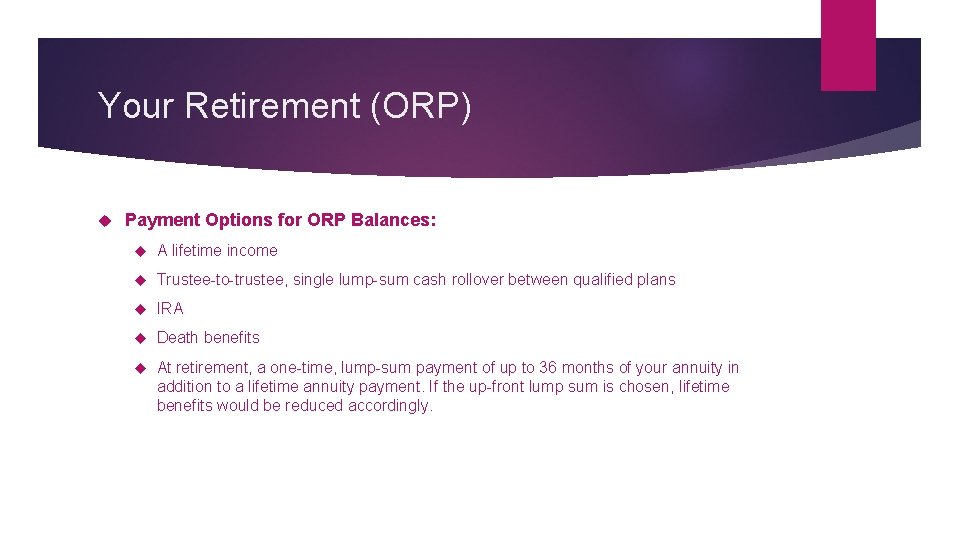 Your Retirement (ORP)

Payment Options for ORP Balances:

A lifetime income

Trustee-to-trustee, single lump-sum cash rollover between qualified plans

IRA

Death benefits

At retirement, a one-time, lump-sum payment of up to 36 months of your annuity in addition to a lifetime annuity payment. If the up-front lump sum is chosen, lifetime benefits would be reduced accordingly.